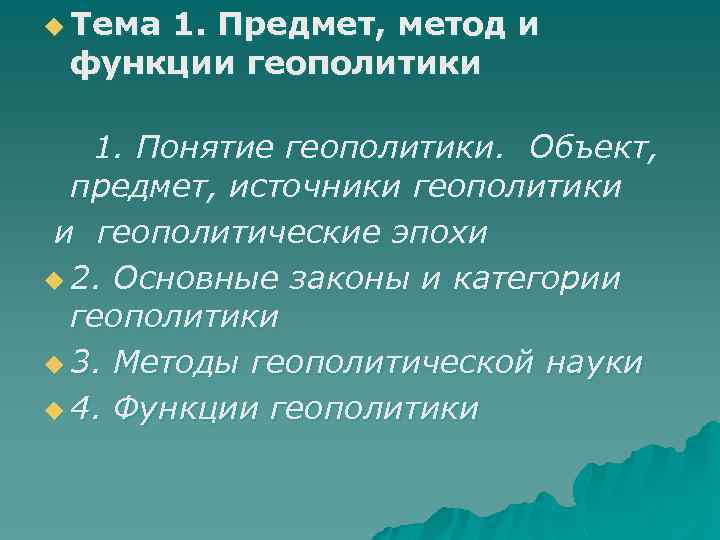 Тема 1. Предмет, метод и функции геополитики

1. Понятие геополитики. Объект, предмет, источники геополитики и геополитические эпохи

2. Основные законы и категории геополитики

3. Методы геополитической науки

4. Функции геополитики